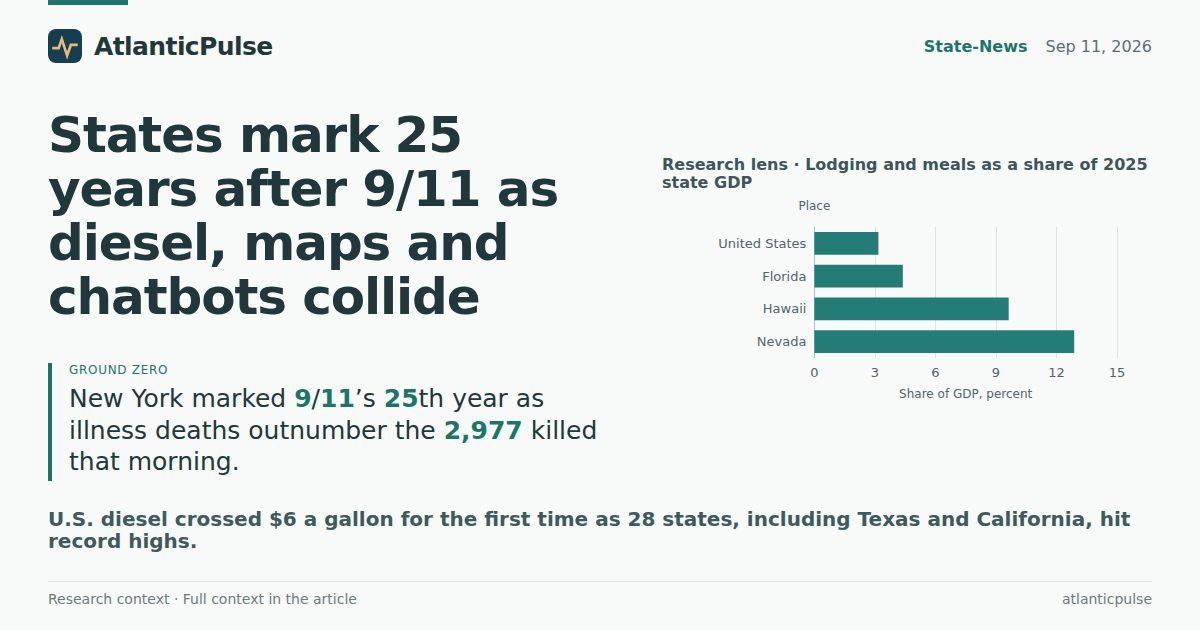 AtlanticPulse

State-News Sep 11, 2026

States mark 25 years after 9/11 as diesel, maps and chatbots collide

GROUND ZERO

New York marked 9/11’s 25th year as illness deaths outnumber the 2,977 killed that morning.

Research lens · Lodging and meals as a share of 2025 state GDP

Place

United States
Florida
Hawaii
Nevada

0 3 6 9 12 15

Share of GDP, percent

U.S. diesel crossed $6 a gallon for the first time as 28 states, including Texas and California, hit record highs.

Research context · Full context in the article

atlanticpulse